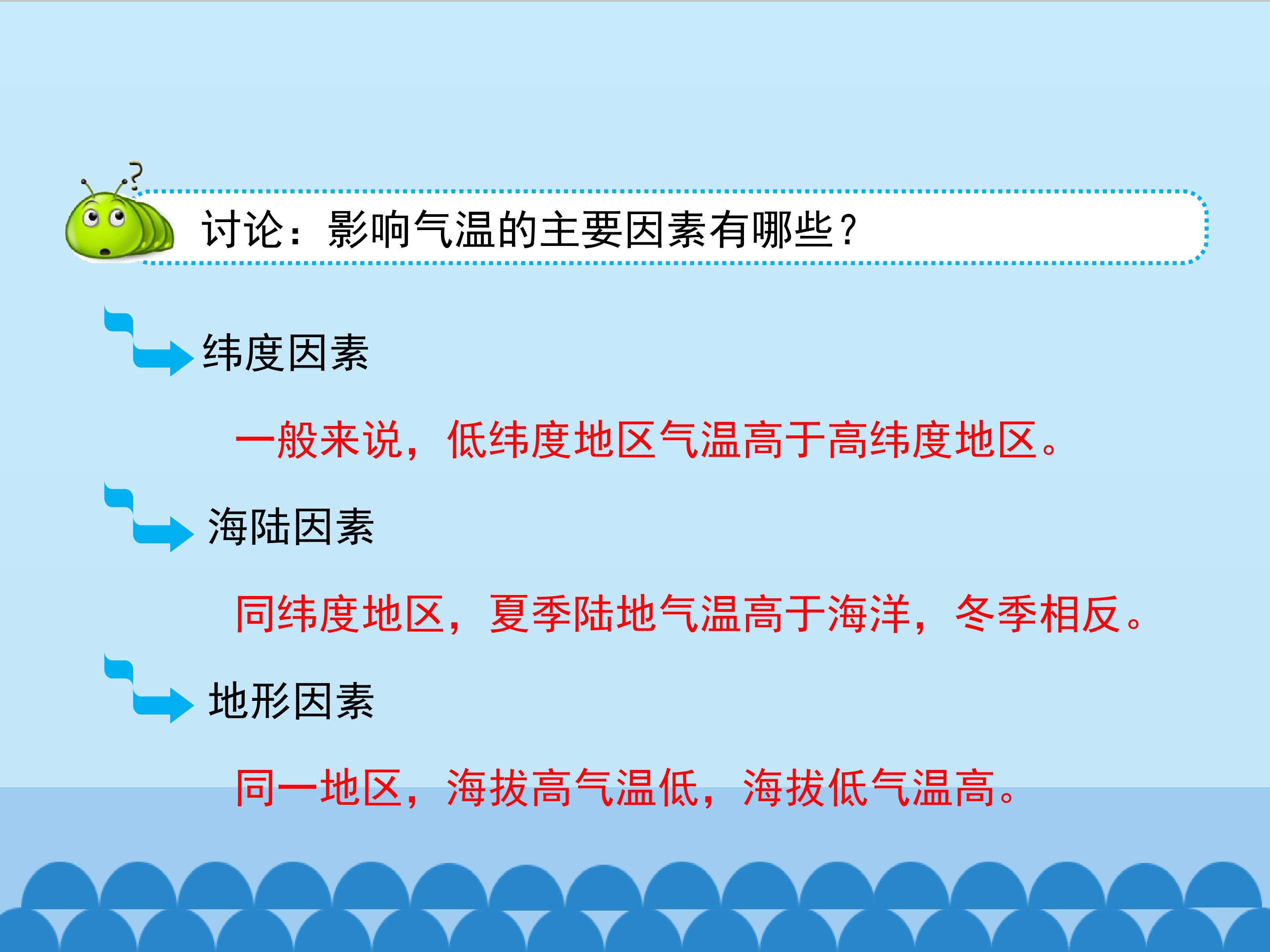 讨论：影响气温的主要因素有哪些？

纬度因素

一般来说，低纬度地区气温高于高纬度地区。

海陆因素

同纬度地区，夏季陆地气温高于海洋，冬季相反。

地形因素

同一地区，海拔高气温低，海拔低气温高。